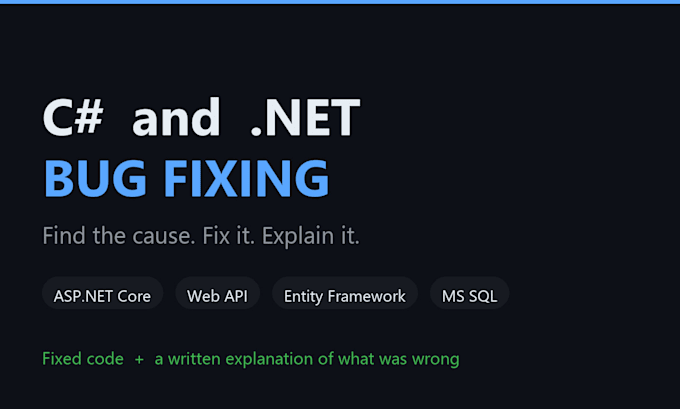 C# and .NET
BUG FIXING

Find the cause. Fix it. Explain it.

ASP.NET Core Web API Entity Framework MS SQL

Fixed code + a written explanation of what was wrong